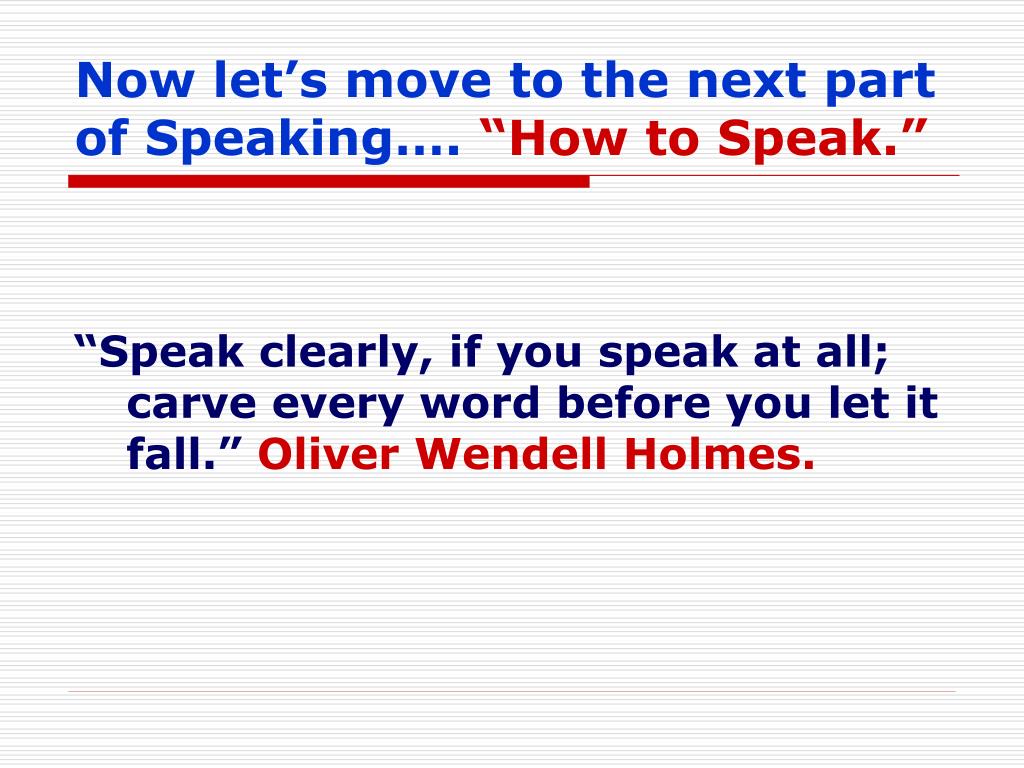 Now let’s move to the next part of Speaking…. “How to Speak.”

“Speak clearly, if you speak at all; carve every word before you let it fall.” Oliver Wendell Holmes.